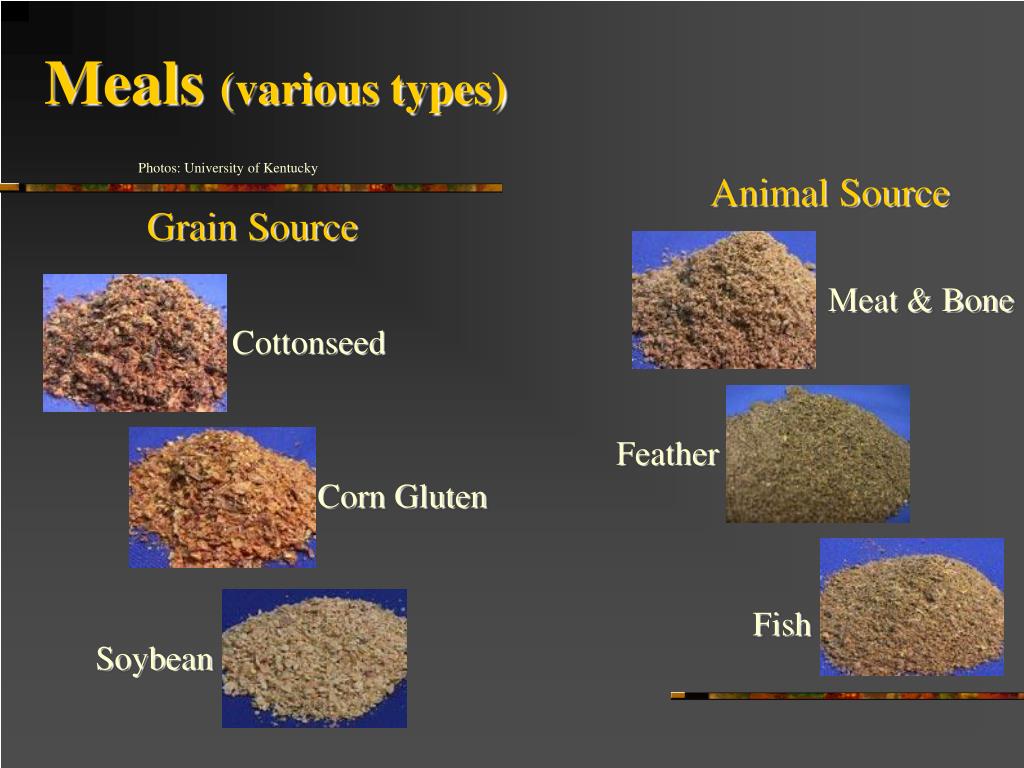 Meals (various types)

Photos: University of Kentucky

Grain Source

Cottonseed

Corn Gluten

Soybean

Animal Source

Meat & Bone

Feather

Fish